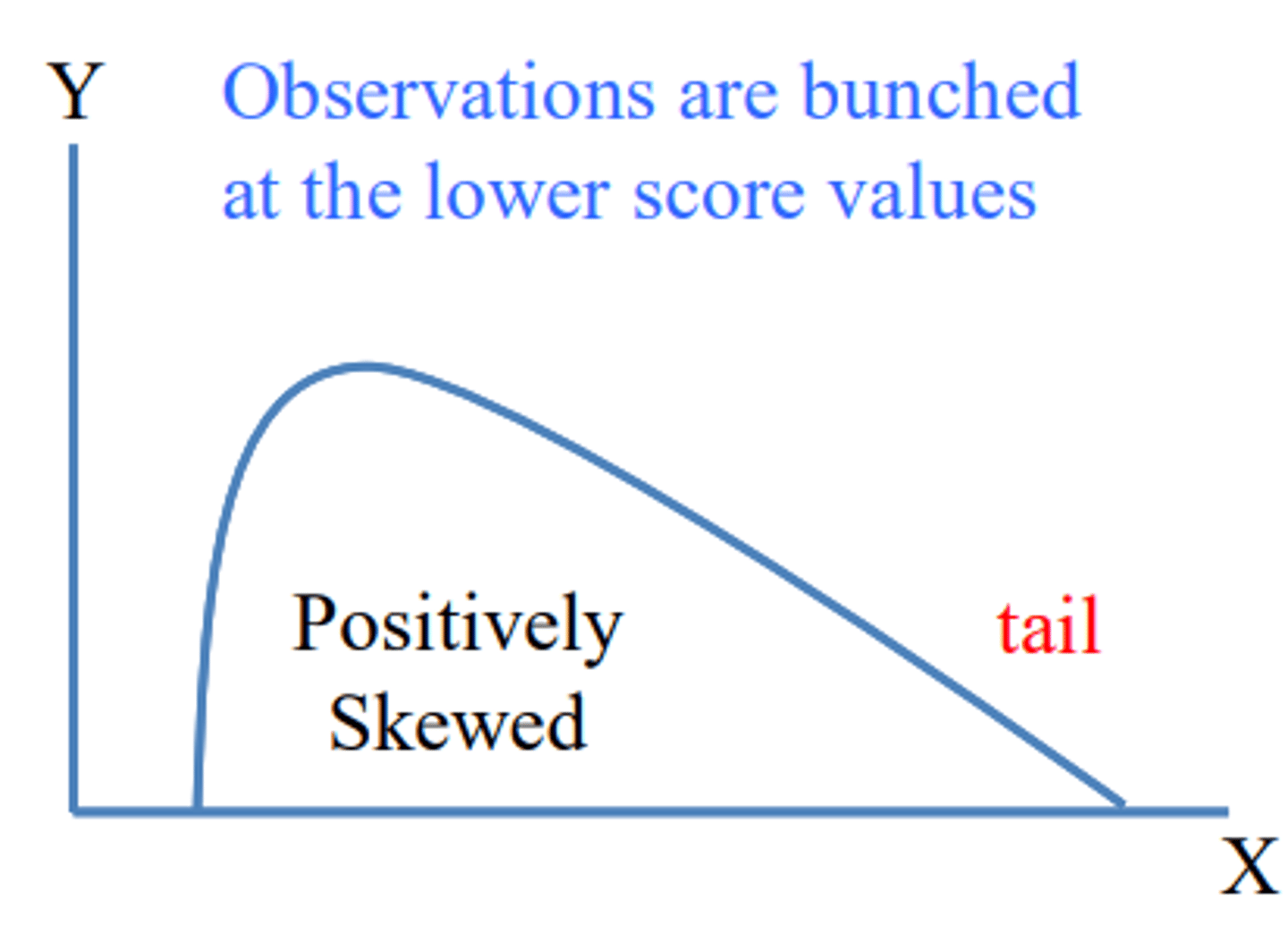 Y

Observations are bunched at the lower score values

Positively Skewed

tail

X